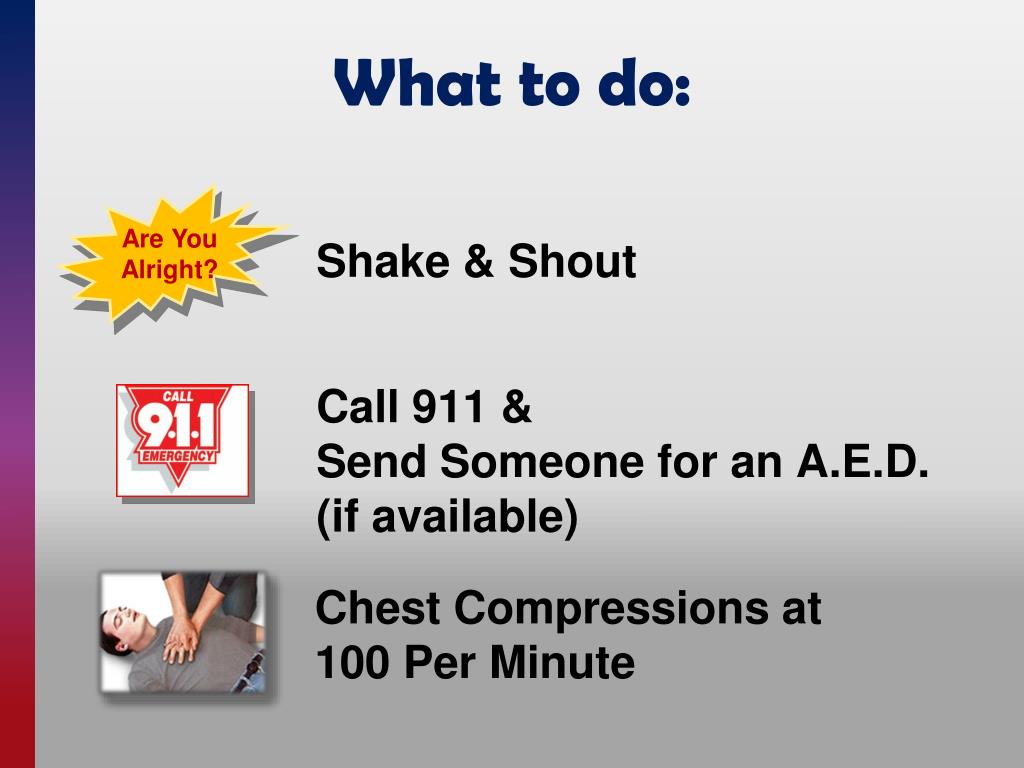 What to do:

Are You Alright?

Shake & Shout

CALL
9·1·1
EMERGENCY

Call 911 &
Send Someone for an A.E.D. (if available)

Chest Compressions at 100 Per Minute